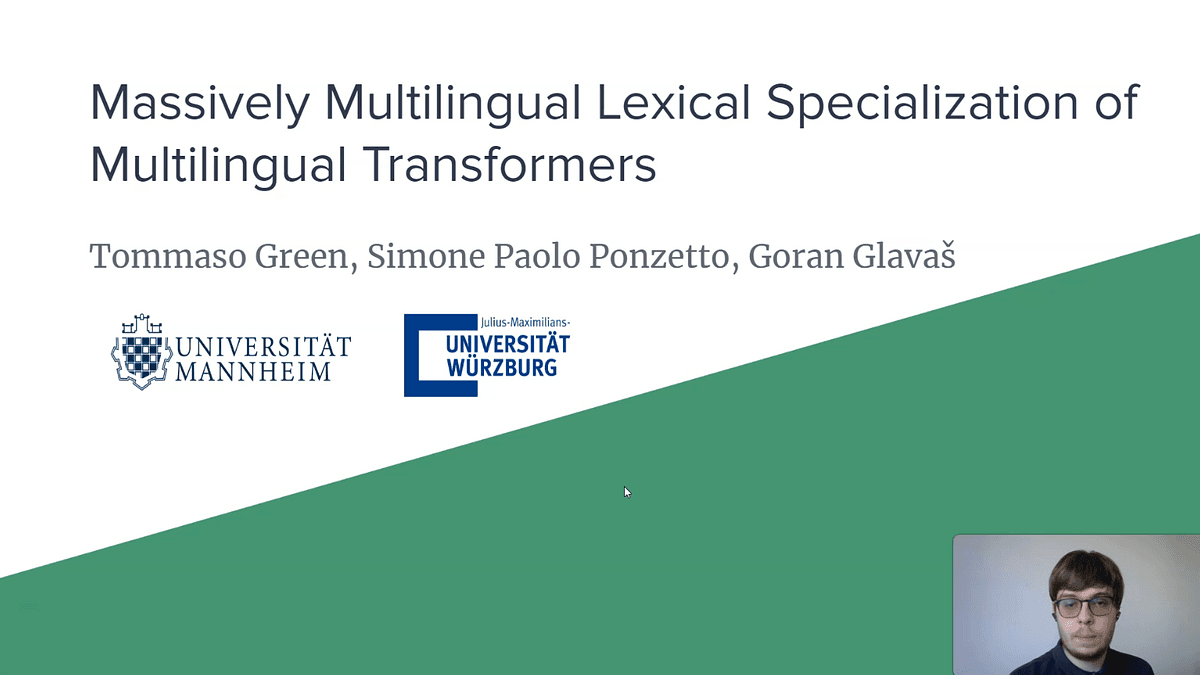 Massively Multilingual Lexical Specialization of Multilingual Transformers

Tommaso Green, Simone Paolo Ponzetto, Goran Glavaš

UNIVERSITÄT MANNHEIM

Julius-Maximilians-
UNIVERSITÄT
WÜRZBURG